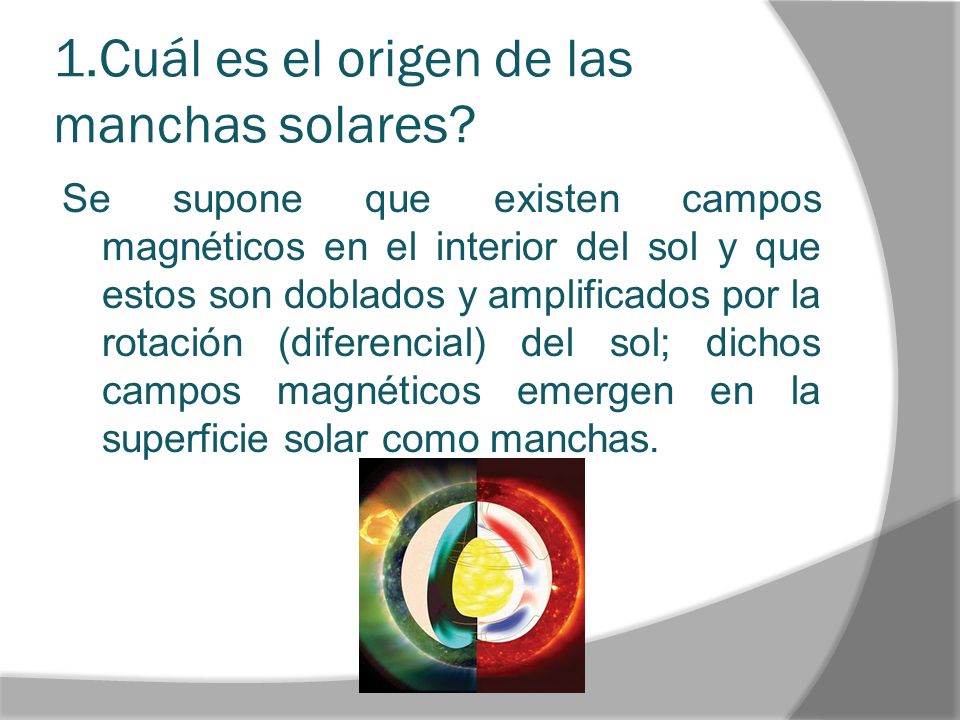 1.Cuál es el origen de las manchas solares?

Se supone que existen campos magnéticos en el interior del sol y que estos son doblados y amplificados por la rotación (diferencial) del sol; dichos campos magnéticos emergen en la superficie solar como manchas.